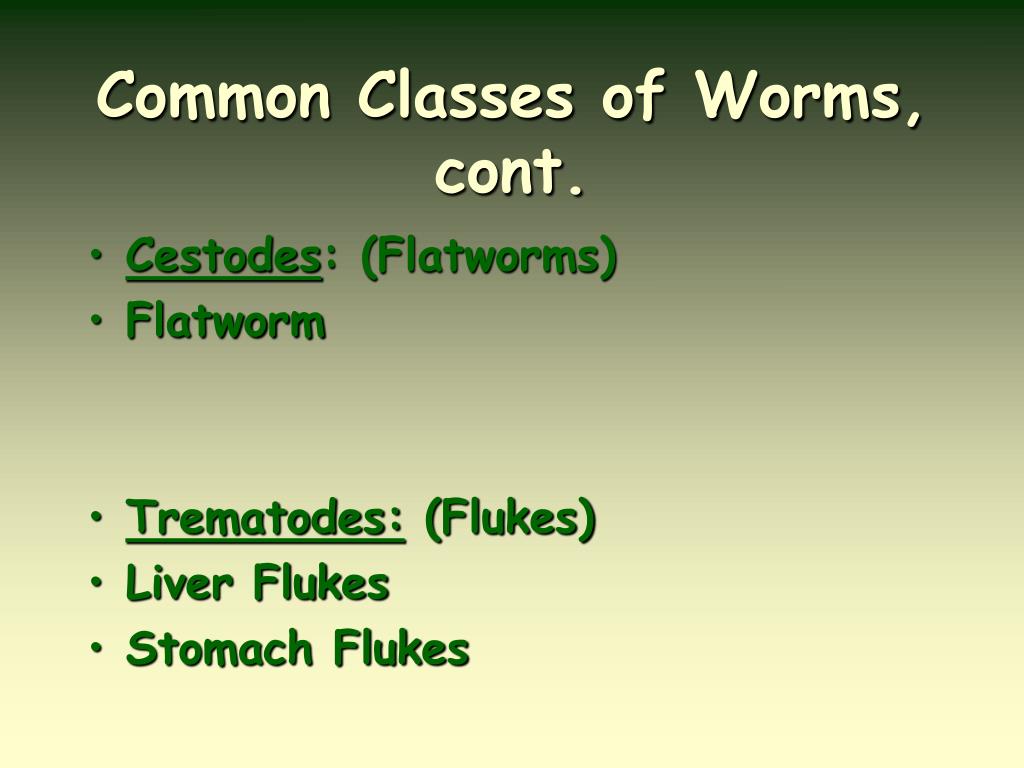 Common Classes of Worms, cont.

• Cestodes: (Flatworms)
• Flatworm

• Trematodes: (Flukes)
• Liver Flukes
• Stomach Flukes